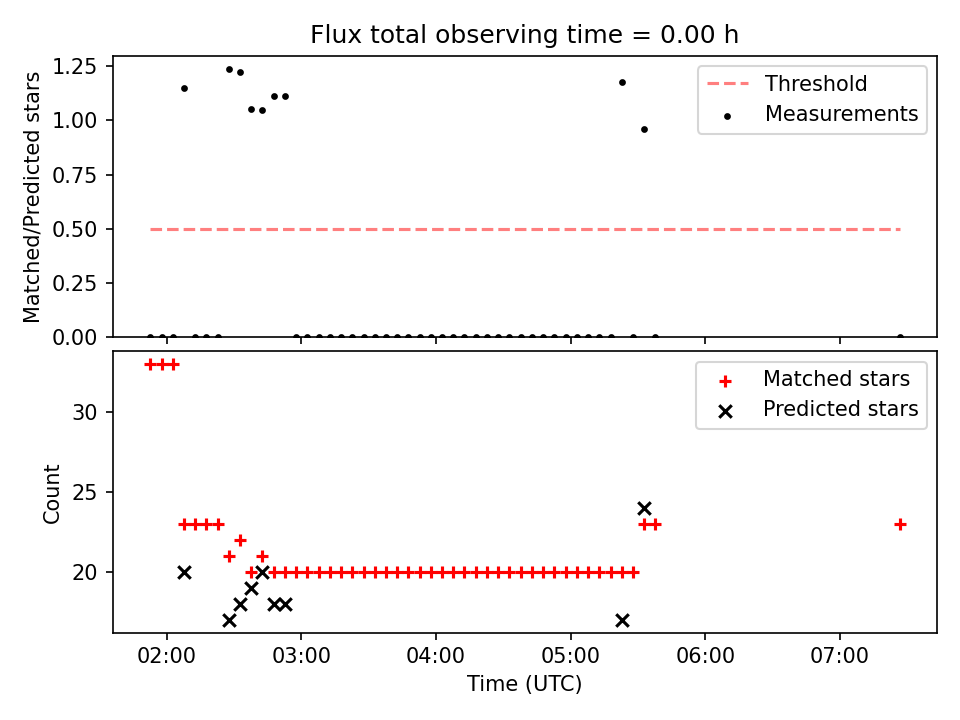 Flux total observing time = 0.00 h

Matched/Predicted stars

1.25
1.00
0.75
0.50
0.25
0.00

Threshold
Measurements

Count

30
25
20

Matched stars
Predicted stars

02:00
03:00
04:00
05:00
06:00
07:00

Time (UTC)